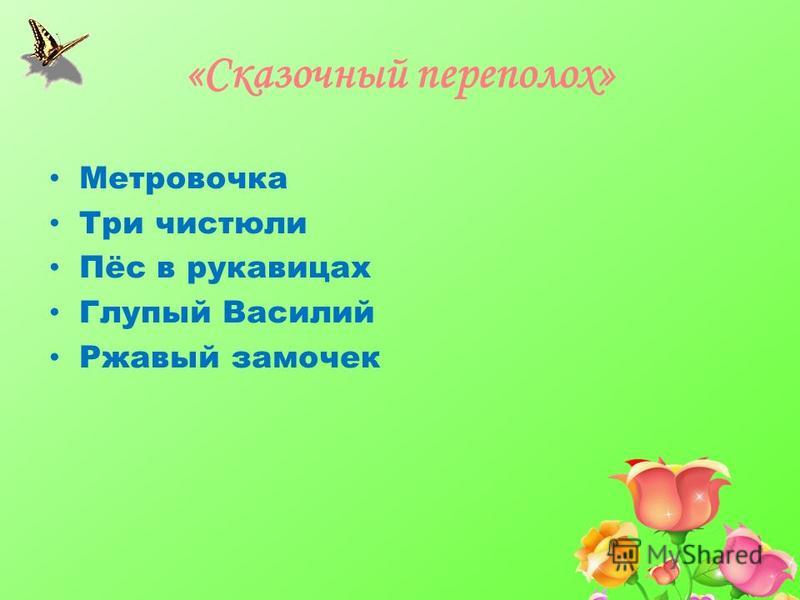 «Сказочный переполох»

• Метровочка
• Три чистюли
• Пёс в рукавицах
• Глупый Василий
• Ржавый замочек

MyShared